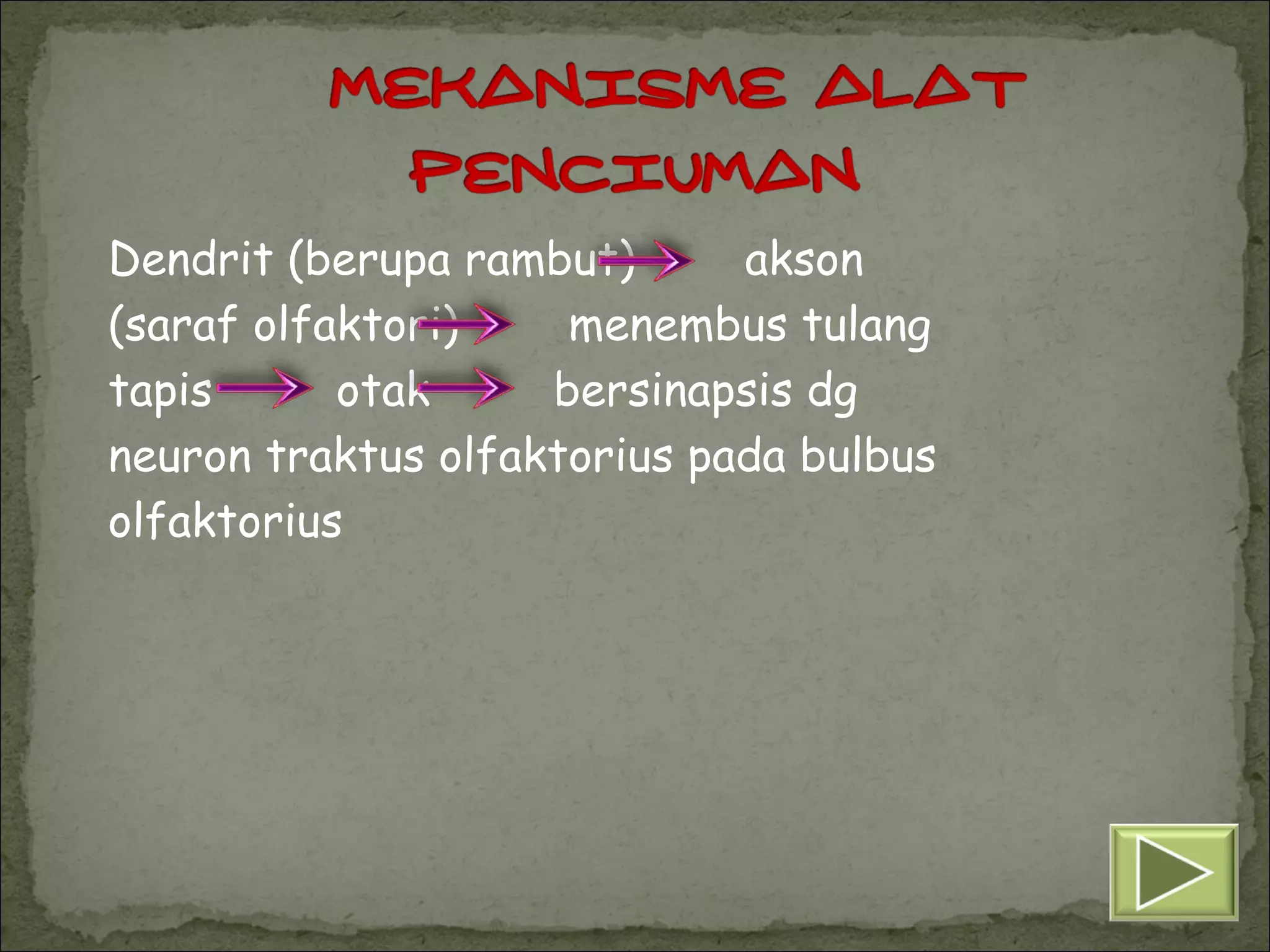 MEKANISME ALAT PENCIUMAN

Dendrit (berupa rambut) → akson (saraf olfaktori) → menembus tulang tapis → otak → bersinapsis dg neuron traktus olfaktorius pada bulbus olfaktorius